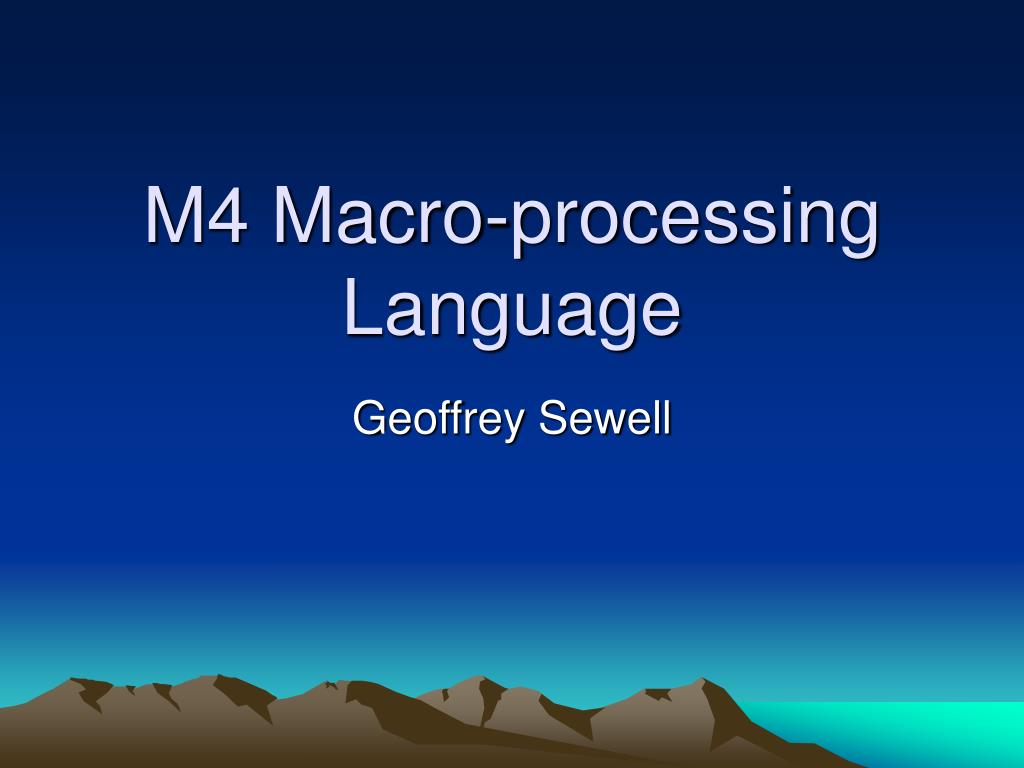 M4 Macro-processing Language

Geoffrey Sewell